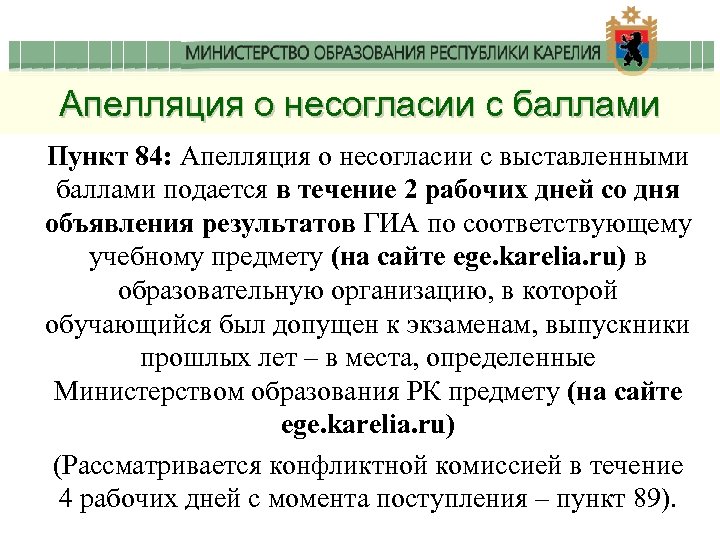 МИНИСТЕРСТВО ОБРАЗОВАНИЯ РЕСПУБЛИКИ КАРЕЛИЯ

Апелляция о несогласии с баллами

Пункт 84: Апелляция о несогласии с выставленными баллами подается в течение 2 рабочих дней со дня объявления результатов ГИА по соответствующему учебному предмету (на сайте ege.karelia.ru) в образовательную организацию, в которой обучающийся был допущен к экзаменам, выпускники прошлых лет – в места, определенные Министерством образования РК предмету (на сайте ege.karelia.ru)

(Рассматривается конфликтной комиссией в течение 4 рабочих дней с момента поступления – пункт 89).